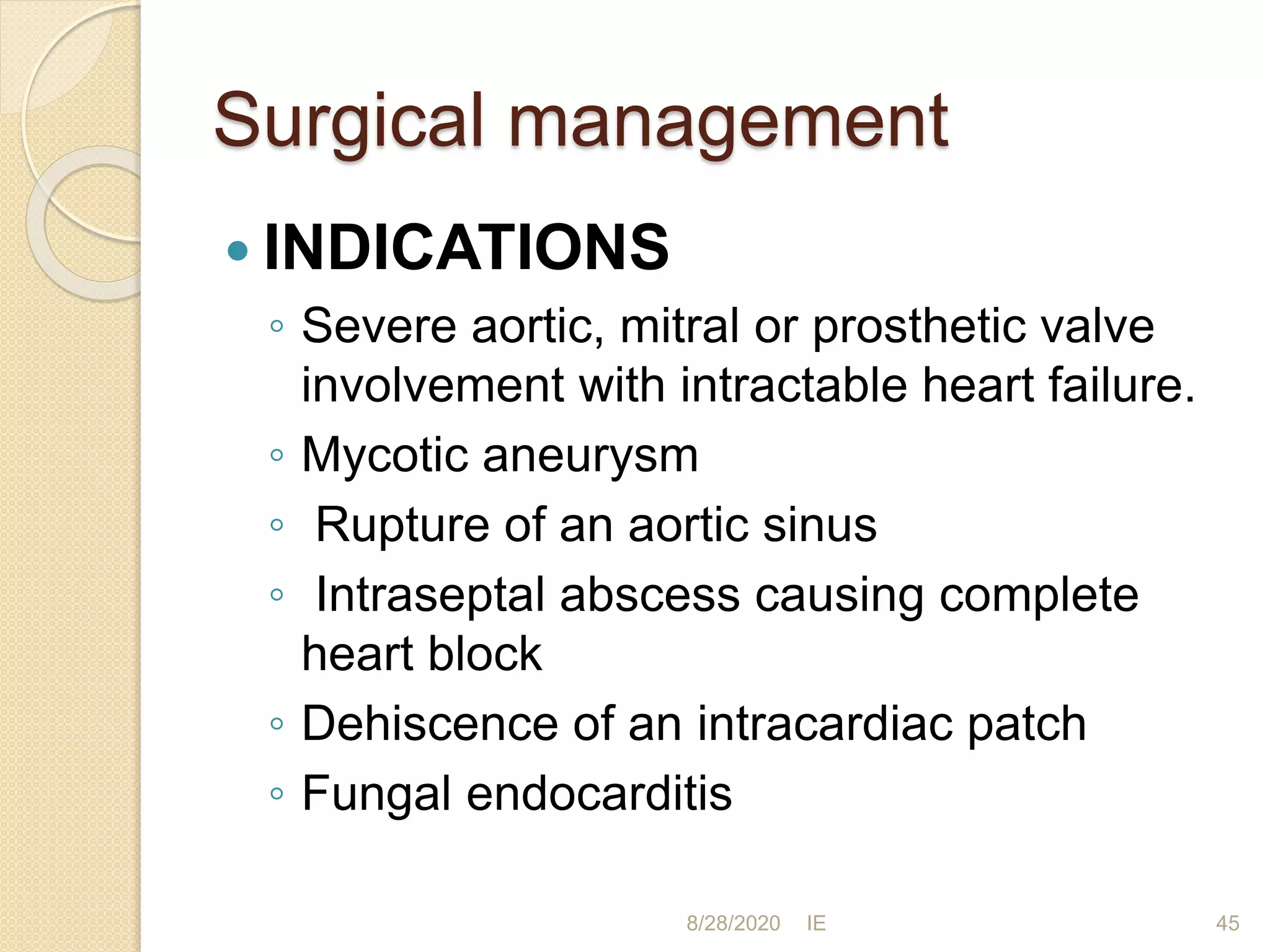 Surgical management

• INDICATIONS
◦ Severe aortic, mitral or prosthetic valve involvement with intractable heart failure.
◦ Mycotic aneurysm
◦ Rupture of an aortic sinus
◦ Intraseptal abscess causing complete heart block
◦ Dehiscence of an intracardiac patch
◦ Fungal endocarditis

8/28/2020 IE 45